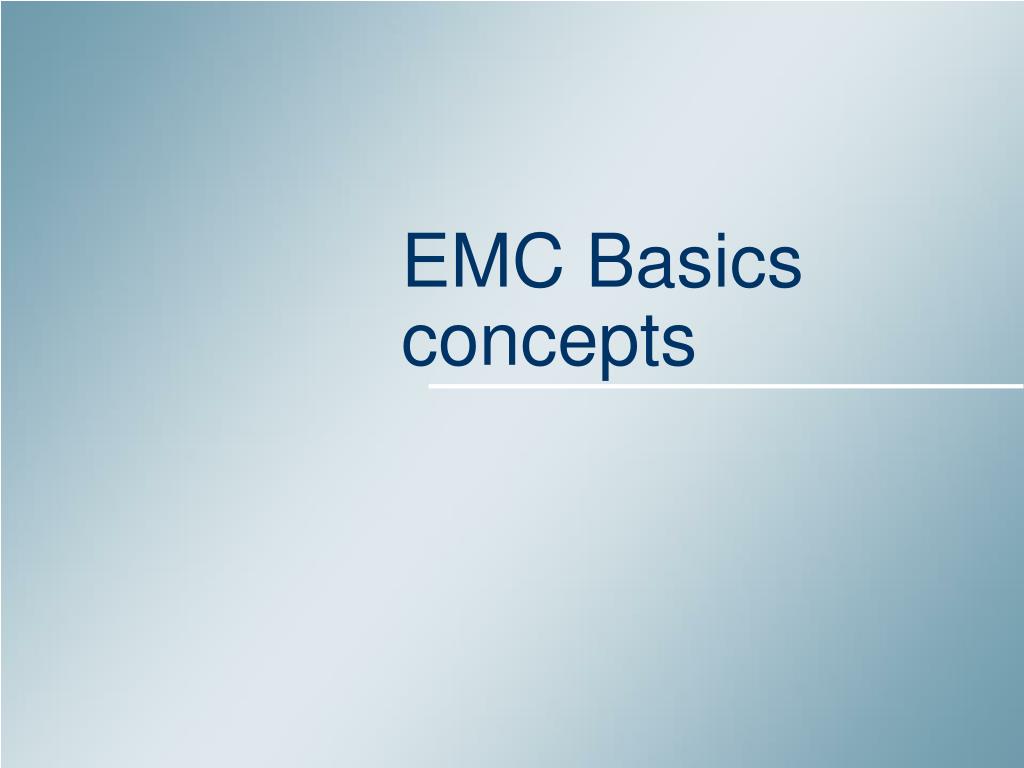 EMC Basics concepts